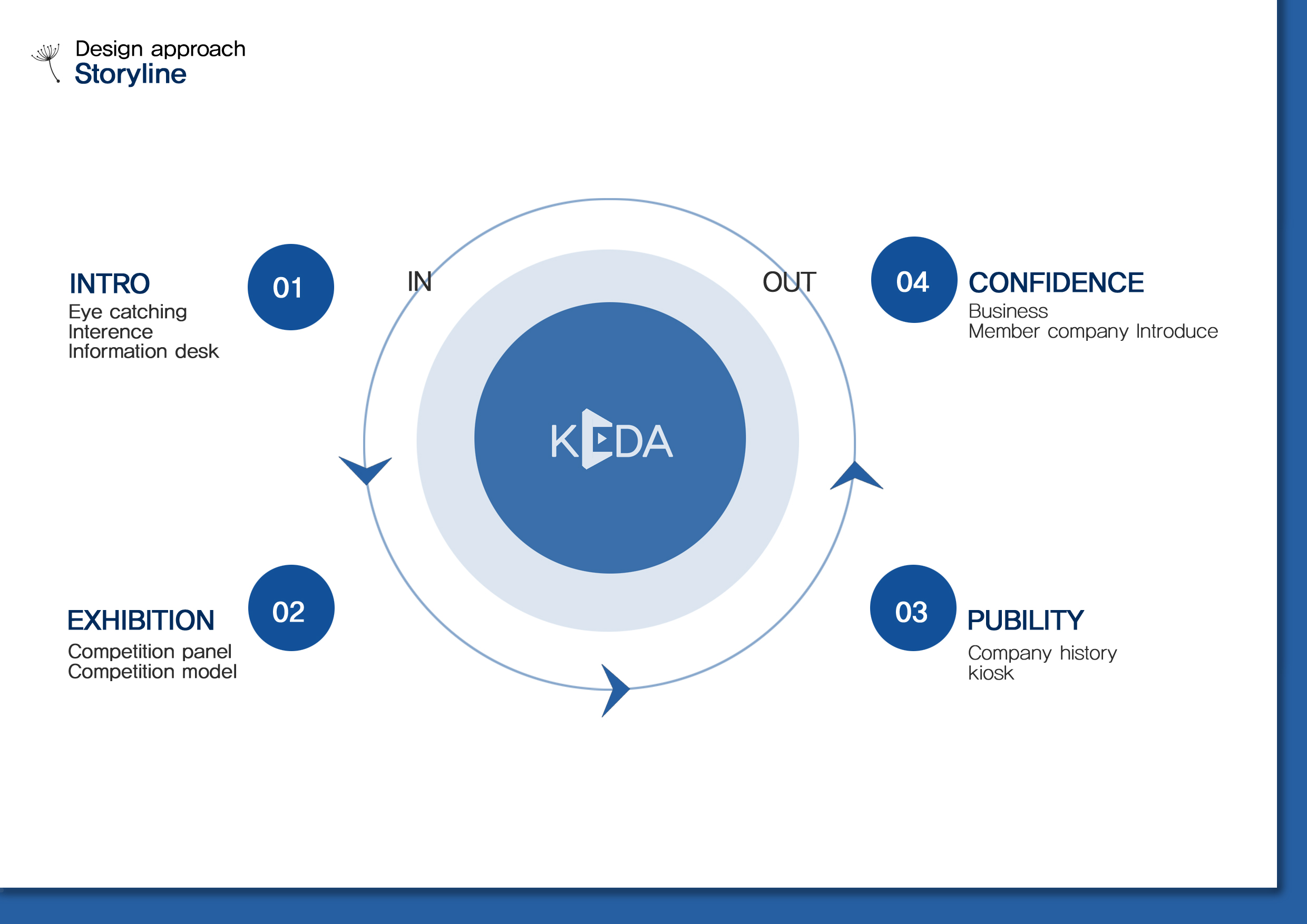 Design approach
Storyline

INTRO
Eye catching
Interence
Information desk

01

IN

OUT

04

CONFIDENCE
Business
Member company Introduce

KEDA

EXHIBITION
Competition panel
Competition model

02

03

PUBILITY
Company history
kiosk